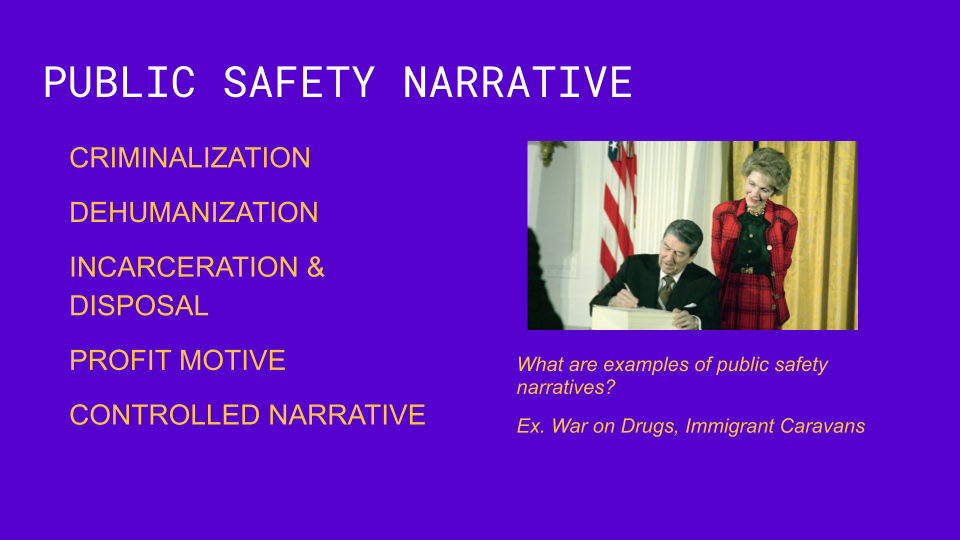 PUBLIC SAFETY NARRATIVE

CRIMINALIZATION

DEHUMANIZATION

INCARCERATION & DISPOSAL

PROFIT MOTIVE

CONTROLLED NARRATIVE

What are examples of public safety narratives?

Ex. War on Drugs, Immigrant Caravans